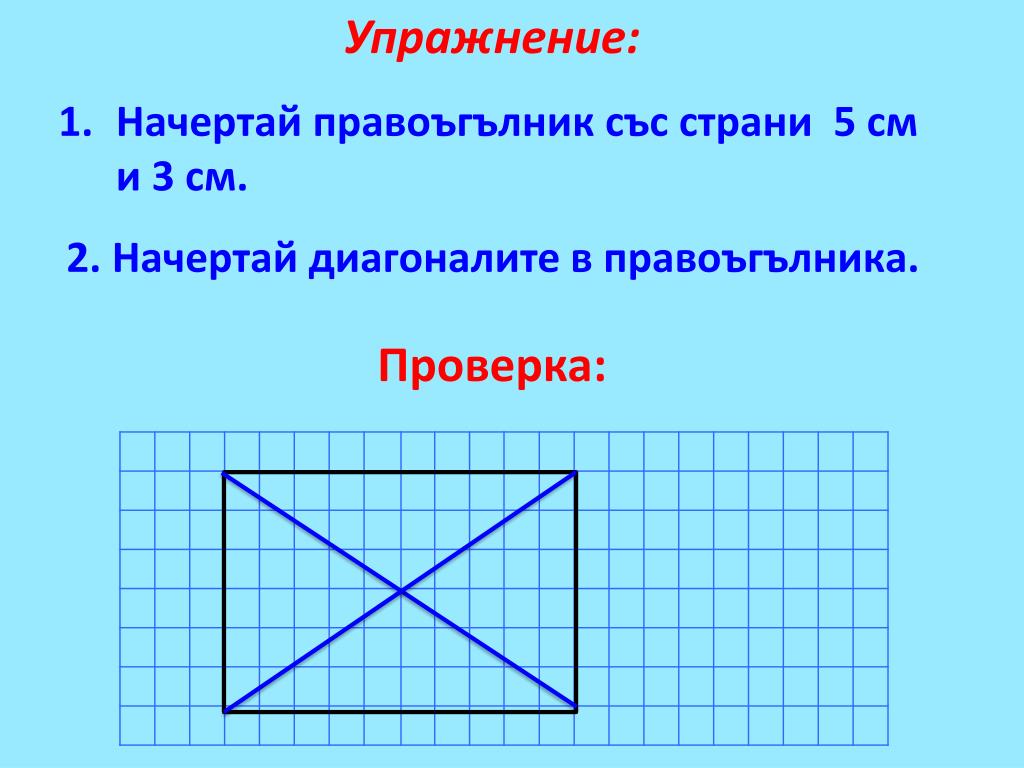 Упражнение:

1. Начертай правоъгълник със страни 5 см и 3 см.

2. Начертай диагоналите в правоъгълника.

Проверка: